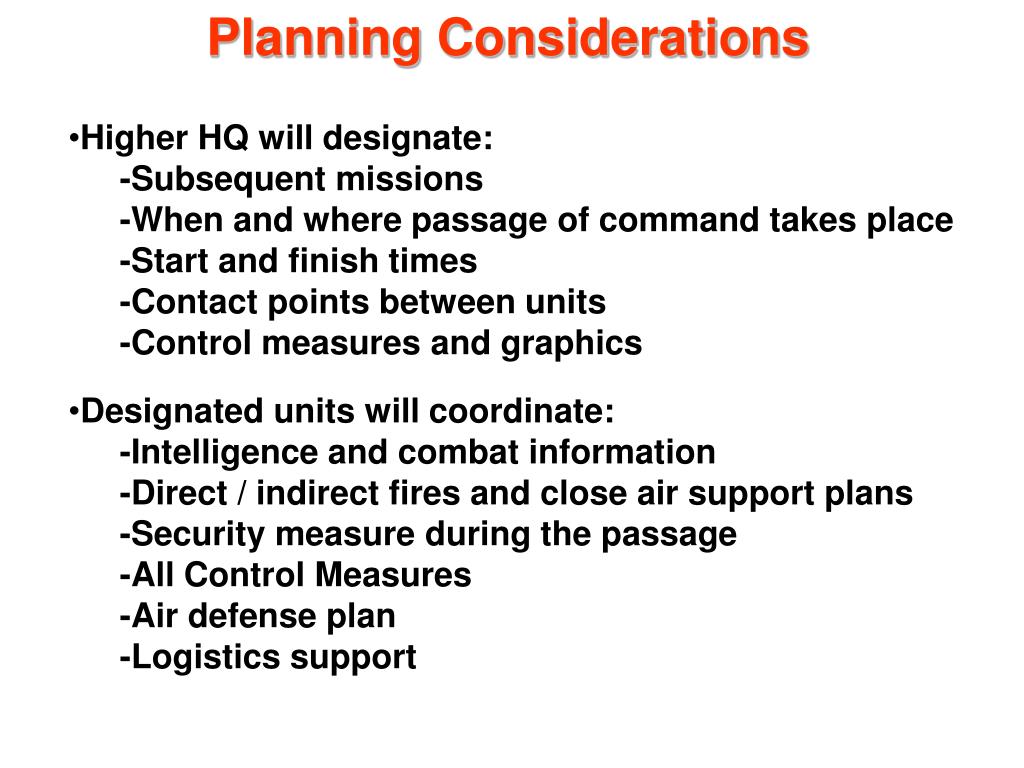 Planning Considerations

•Higher HQ will designate:
-Subsequent missions
-When and where passage of command takes place
-Start and finish times
-Contact points between units
-Control measures and graphics

•Designated units will coordinate:
-Intelligence and combat information
-Direct / indirect fires and close air support plans
-Security measure during the passage
-All Control Measures
-Air defense plan
-Logistics support